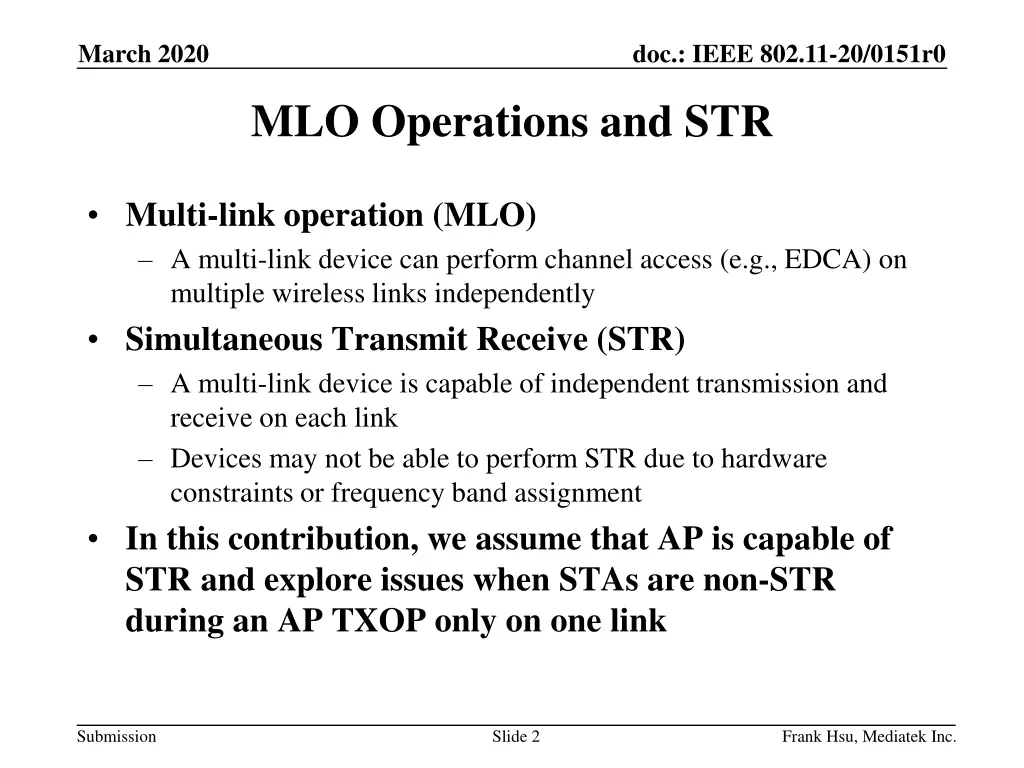 March 2020

doc.: IEEE 802.11-20/0151r0

MLO Operations and STR

• Multi-link operation (MLO)
– A multi-link device can perform channel access (e.g., EDCA) on multiple wireless links independently
• Simultaneous Transmit Receive (STR)
– A multi-link device is capable of independent transmission and receive on each link
– Devices may not be able to perform STR due to hardware constraints or frequency band assignment
• In this contribution, we assume that AP is capable of STR and explore issues when STAs are non-STR during an AP TXOP only on one link

Submission

Slide 2

Frank Hsu, Mediatek Inc.